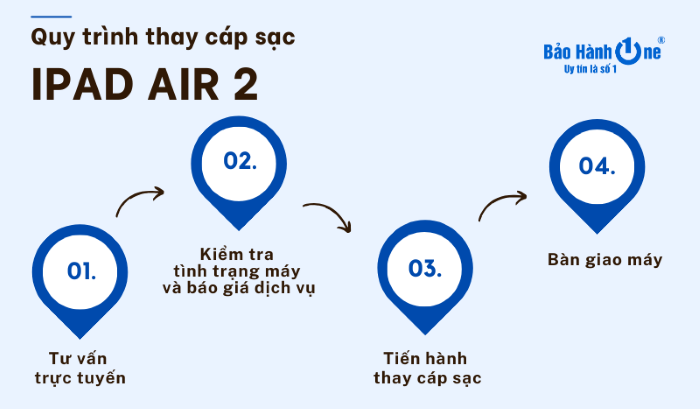 Quy trình thay cáp sạc

IPAD AIR 2

Bảo Hành One®
Uy tín là số 1

01.

Tư vấn trực tuyến

02.

Kiểm tra tình trạng máy và báo giá dịch vụ

03.

Tiến hành thay cáp sạc

04.

Bàn giao máy